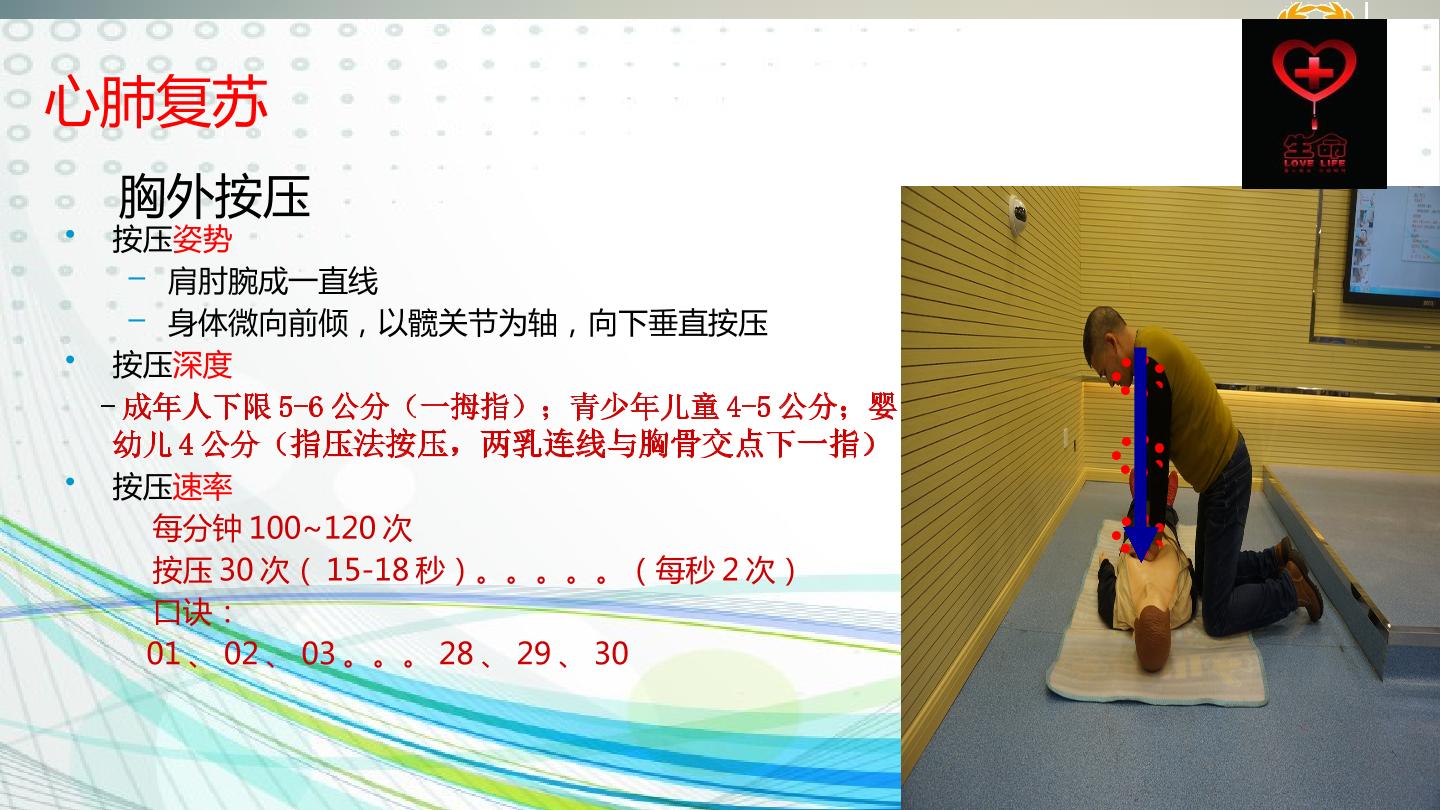 心肺复苏

胸外按压

• 按压姿势
- 肩肘腕成一直线
- 身体微向前倾，以髋关节为轴，向下垂直按压
• 按压深度
- 成年人下限5-6公分（一拇指）；青少年儿童4-5公分；婴幼儿4公分（指压法按压，两乳连线与胸骨交点下一指）
• 按压速率
每分钟100~120次
按压30次（15-18秒）。。。。。（每秒2次）
口诀：
01、02、03。。。28、29、30

生命
LOVE LIFE